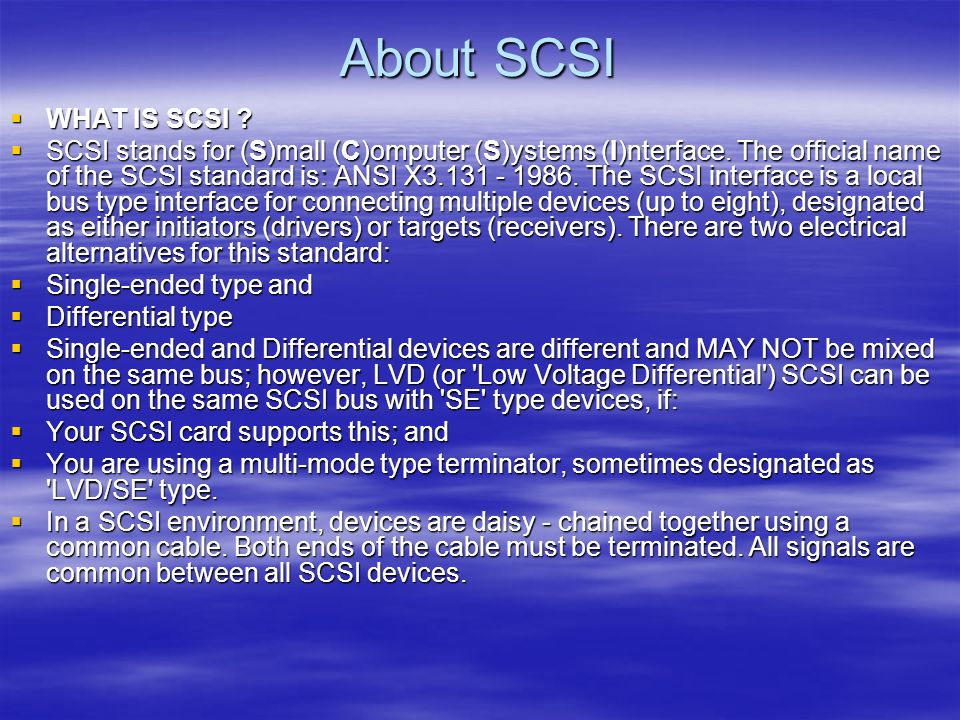 About SCSI

▪ WHAT IS SCSI ?
▪ SCSI stands for (S)mall (C)omputer (S)ystems (I)nterface. The official name of the SCSI standard is: ANSI X3.131 - 1986. The SCSI interface is a local bus type interface for connecting multiple devices (up to eight), designated as either initiators (drivers) or targets (receivers). There are two electrical alternatives for this standard:
▪ Single-ended type and
▪ Differential type
▪ Single-ended and Differential devices are different and MAY NOT be mixed on the same bus; however, LVD (or 'Low Voltage Differential') SCSI can be used on the same SCSI bus with 'SE' type devices, if:
▪ Your SCSI card supports this; and
▪ You are using a multi-mode type terminator, sometimes designated as 'LVD/SE' type.
▪ In a SCSI environment, devices are daisy - chained together using a common cable. Both ends of the cable must be terminated. All signals are common between all SCSI devices.